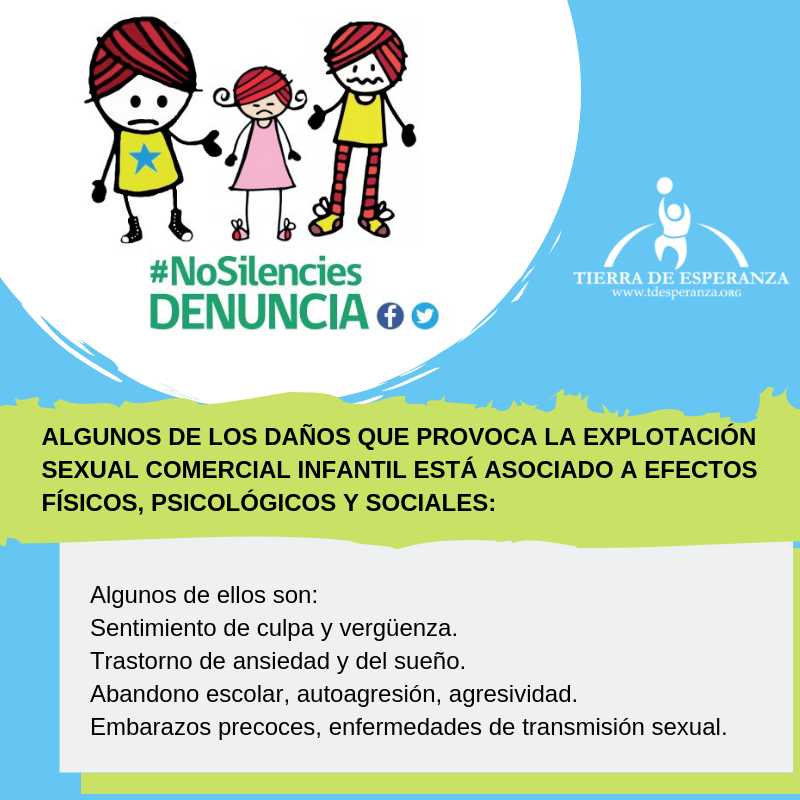 #NoSilencies
DENUNCIA

TIERRA DE ESPERANZA
www.tdesperanza.org

ALGUNOS DE LOS DAÑOS QUE PROVOCA LA EXPLOTACIÓN SEXUAL COMERCIAL INFANTIL ESTÁ ASOCIADO A EFECTOS FÍSICOS, PSICOLÓGICOS Y SOCIALES:

Algunos de ellos son:
Sentimiento de culpa y vergüenza.
Trastorno de ansiedad y del sueño.
Abandono escolar, autoagresión, agresividad.
Embarazos precoces, enfermedades de transmisión sexual.